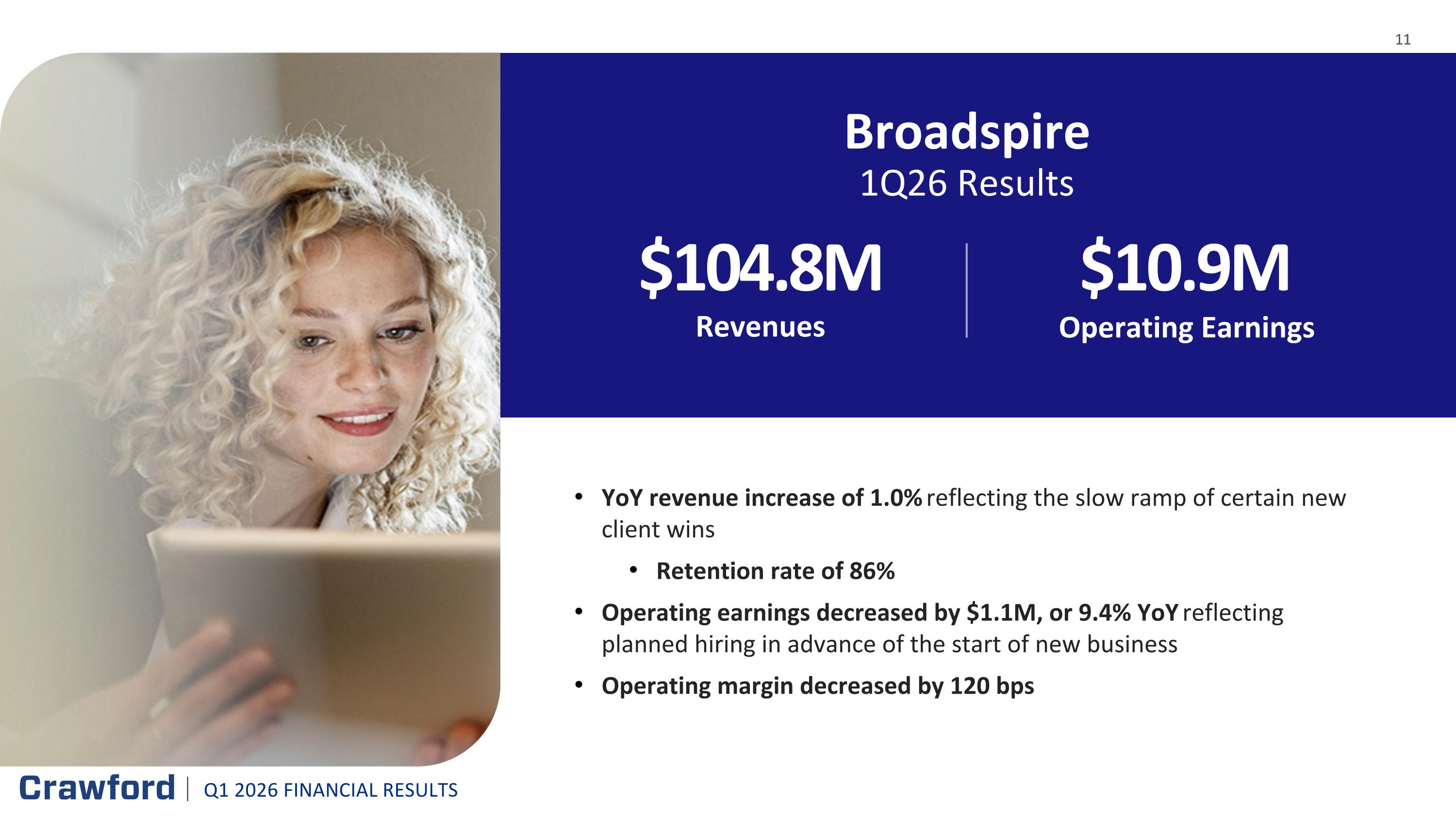 11

Broadspire
1Q26 Results

$104.8M
Revenues

$10.9M
Operating Earnings

• YoY revenue increase of 1.0% reflecting the slow ramp of certain new client wins
• Retention rate of 86%
• Operating earnings decreased by $1.1M, or 9.4% YoY reflecting planned hiring in advance of the start of new business
• Operating margin decreased by 120 bps

Crawford | Q1 2026 FINANCIAL RESULTS